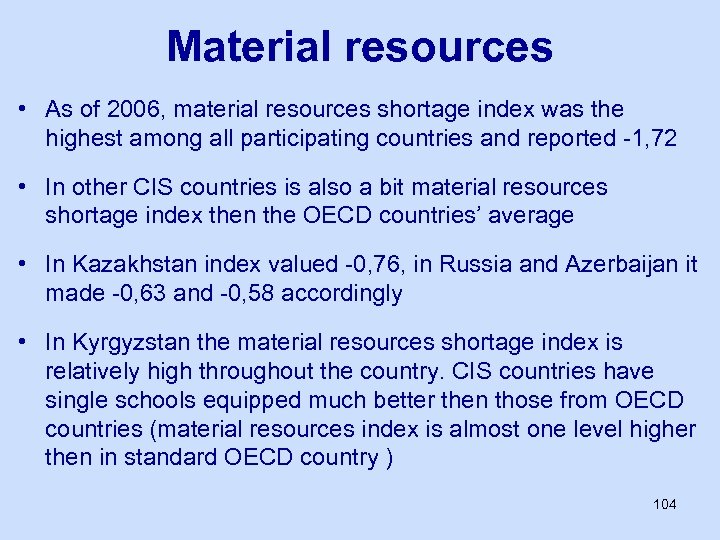 Material resources

• As of 2006, material resources shortage index was the highest among all participating countries and reported -1,72

• In other CIS countries is also a bit material resources shortage index then the OECD countries' average

• In Kazakhstan index valued -0,76, in Russia and Azerbaijan it made -0,63 and -0,58 accordingly

• In Kyrgyzstan the material resources shortage index is relatively high throughout the country. CIS countries have single schools equipped much better then those from OECD countries (material resources index is almost one level higher then in standard OECD country )

104